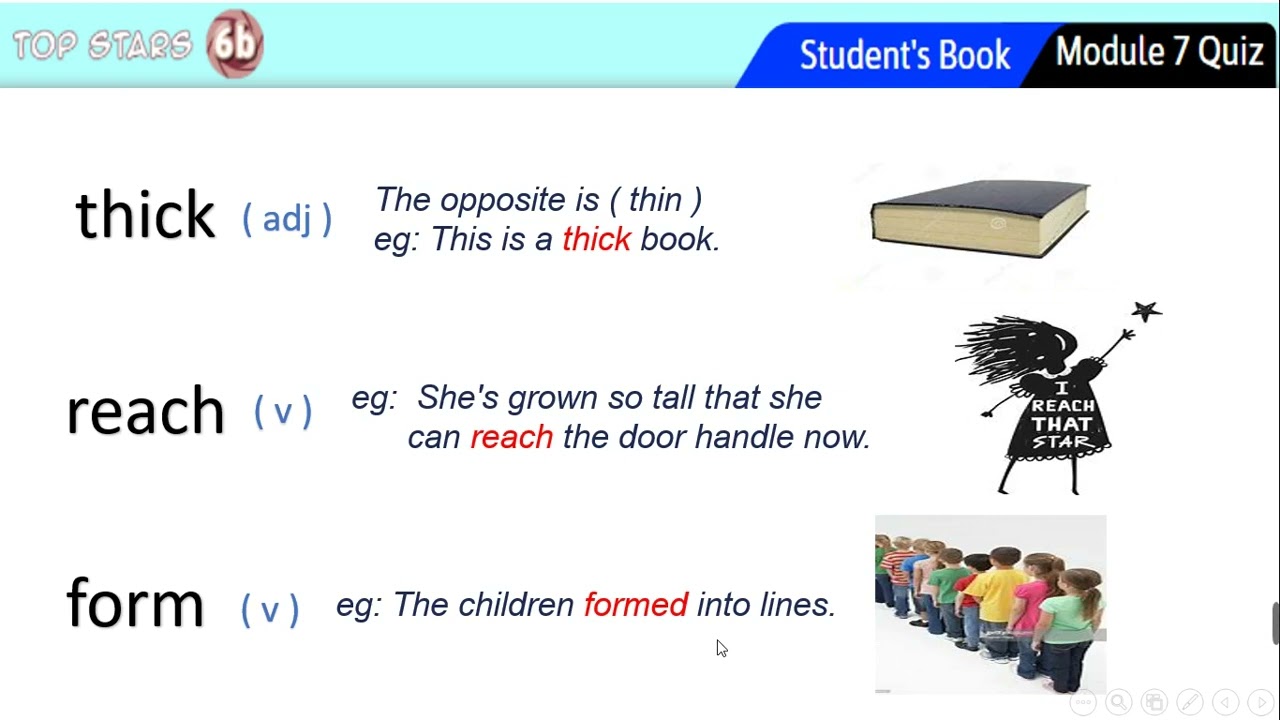 TOP STARS 6b

Student's Book

Module 7 Quiz

thick ( adj ) The opposite is ( thin )
eg: This is a thick book.

reach ( v ) eg: She's grown so tall that she can reach the door handle now.

I REACH THAT STAR

form ( v ) eg: The children formed into lines.